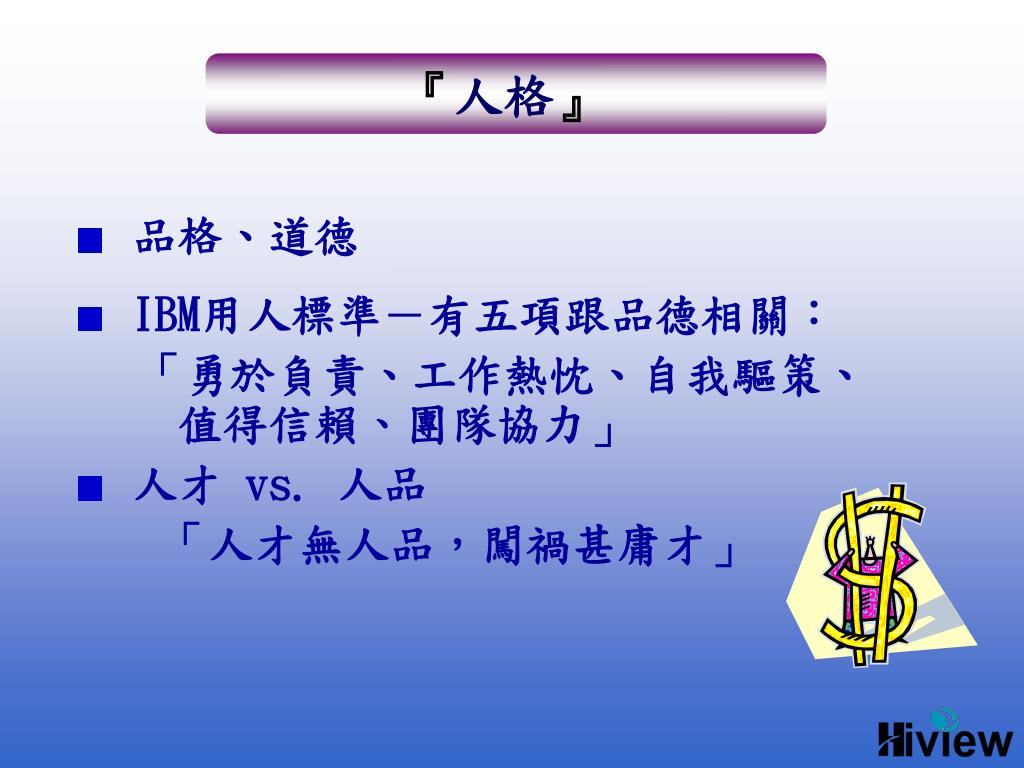 『人格』

■ 品格、道德

■ IBM用人標準－有五項跟品德相關：
「勇於負責、工作熱忱、自我驅策、值得信賴、團隊協力」

■ 人才 vs. 人品
「人才無人品，闖禍甚庸才」

Hiview